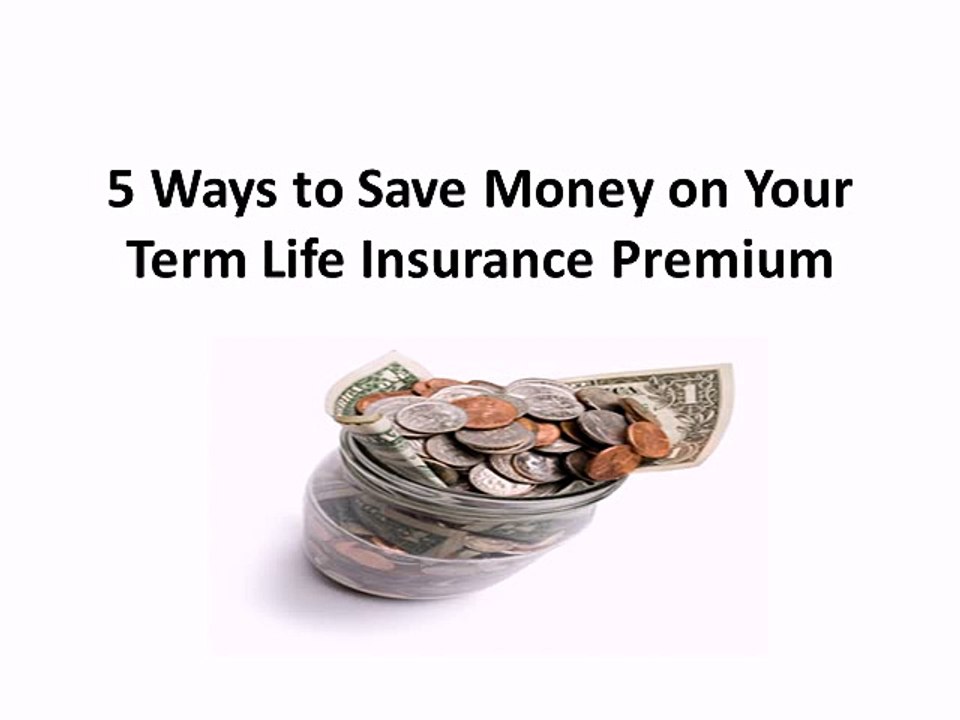 5 Ways to Save Money on Your Term Life Insurance Premium